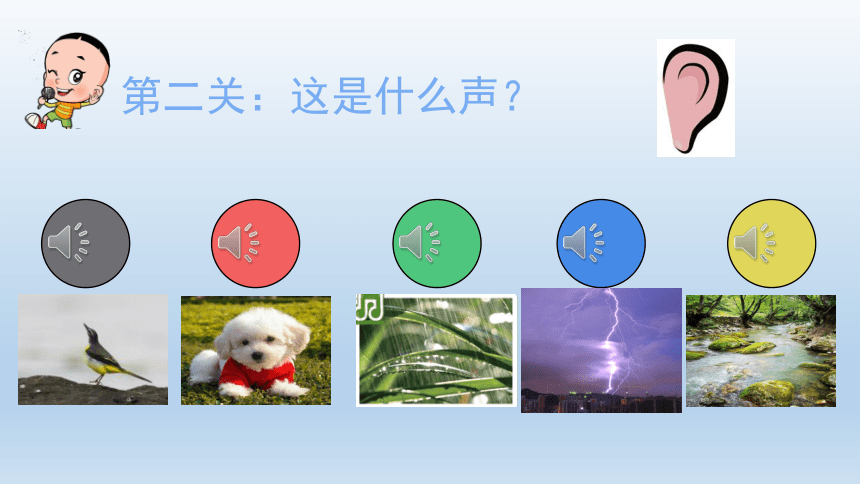 第二关：这是什么声？